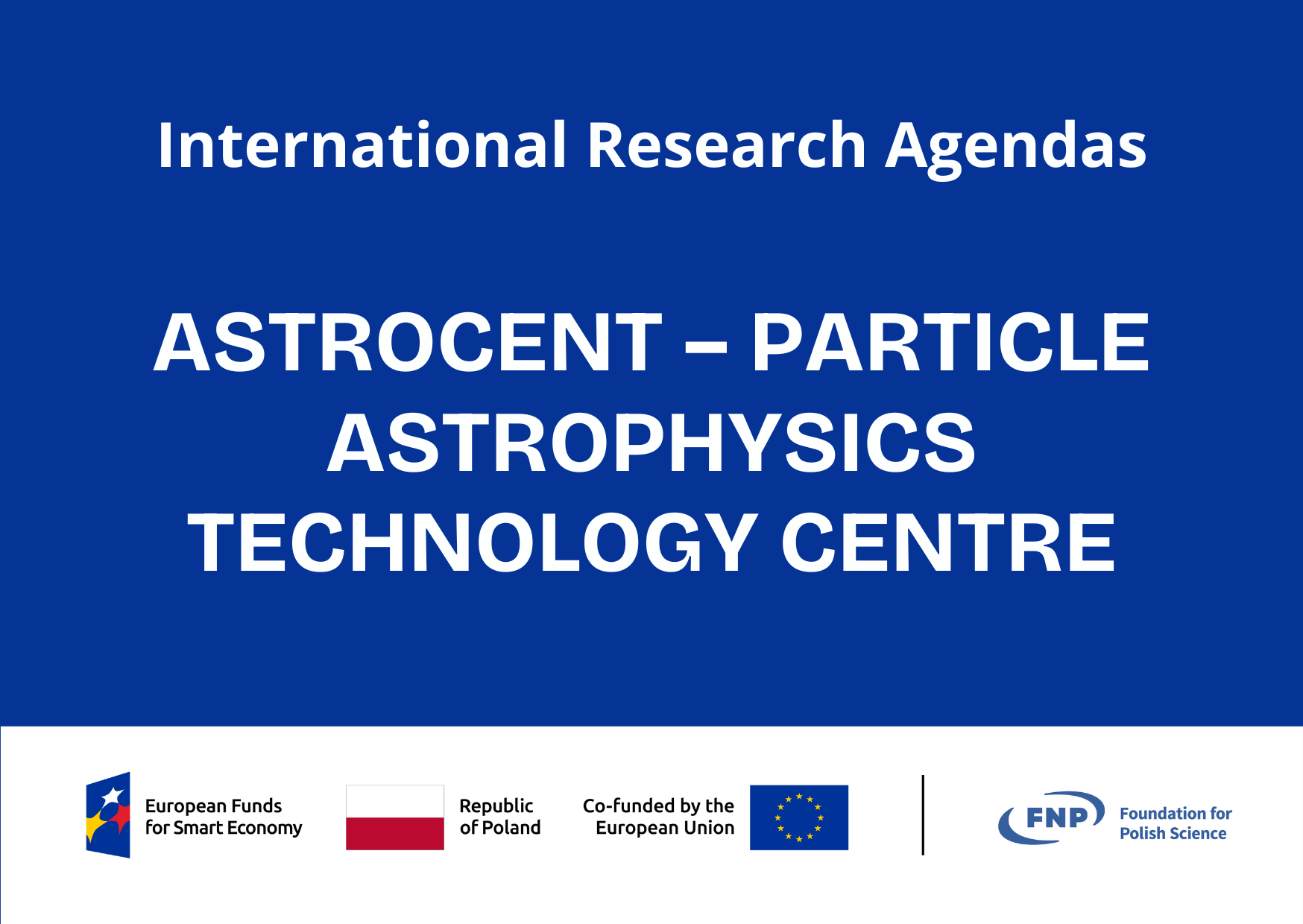 International Research Agendas

ASTROCENT – PARTICLE ASTROPHYSICS TECHNOLOGY CENTRE

European Funds for Smart Economy

Republic of Poland

Co-funded by the European Union

FNP

Foundation for Polish Science